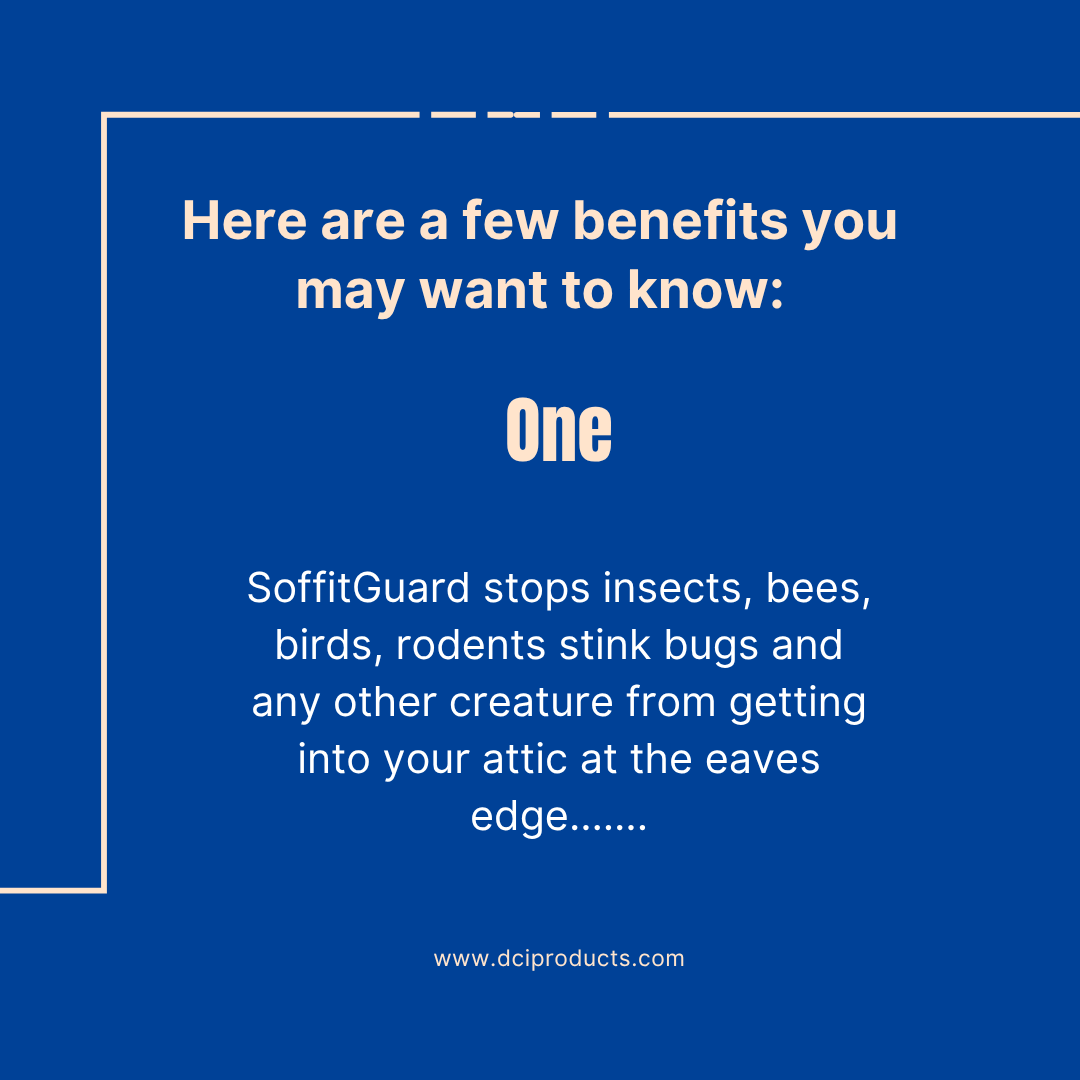 Here are a few benefits you may want to know:

One

SoffitGuard stops insects, bees, birds, rodents stink bugs and any other creature from getting into your attic at the eaves edge.......

www.dciproducts.com